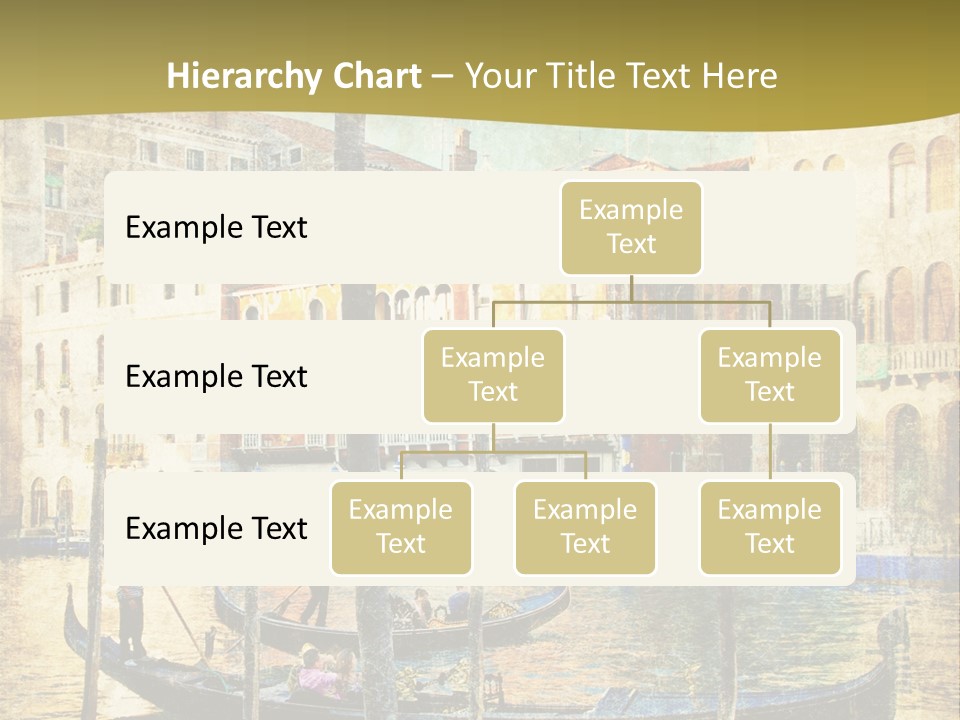 Hierarchy Chart – Your Title Text Here

Example Text

Example Text

Example Text

Example Text

Example Text

Example Text

Example Text

Example Text

Example Text